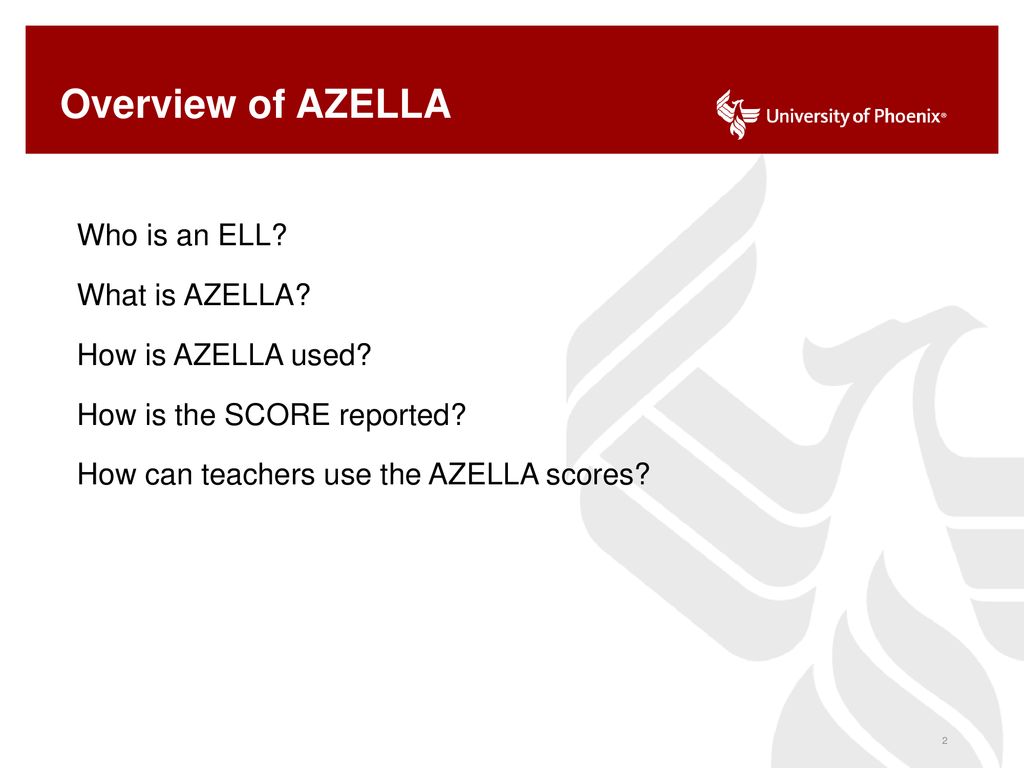 Overview of AZELLA

University of Phoenix®

Who is an ELL?

What is AZELLA?

How is AZELLA used?

How is the SCORE reported?

How can teachers use the AZELLA scores?

2